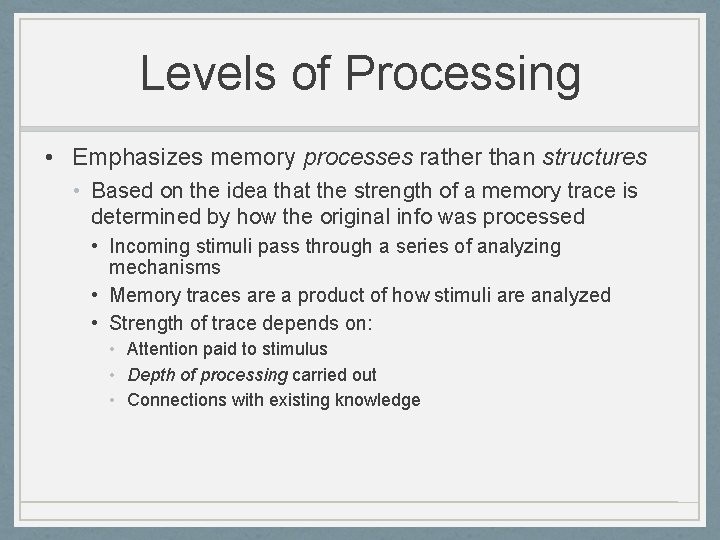 Levels of Processing

• Emphasizes memory processes rather than structures

• Based on the idea that the strength of a memory trace is determined by how the original info was processed

• Incoming stimuli pass through a series of analyzing mechanisms

• Memory traces are a product of how stimuli are analyzed

• Strength of trace depends on:

• Attention paid to stimulus

• Depth of processing carried out

• Connections with existing knowledge